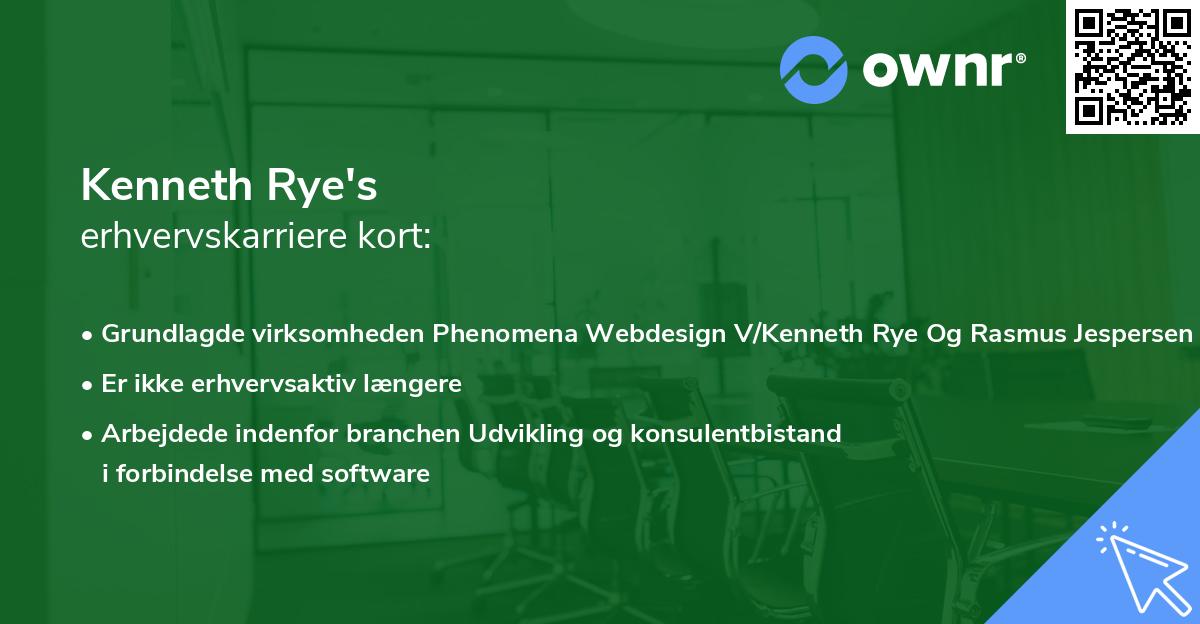 ownr®

Kenneth Rye's
erhvervskarriere kort:

• Grundlagde virksomheden Phenomena Webdesign V/Kenneth Rye Og Rasmus Jespersen
• Er ikke erhvervsaktiv længere
• Arbejdede indenfor branchen Udvikling og konsulentbistand i forbindelse med software